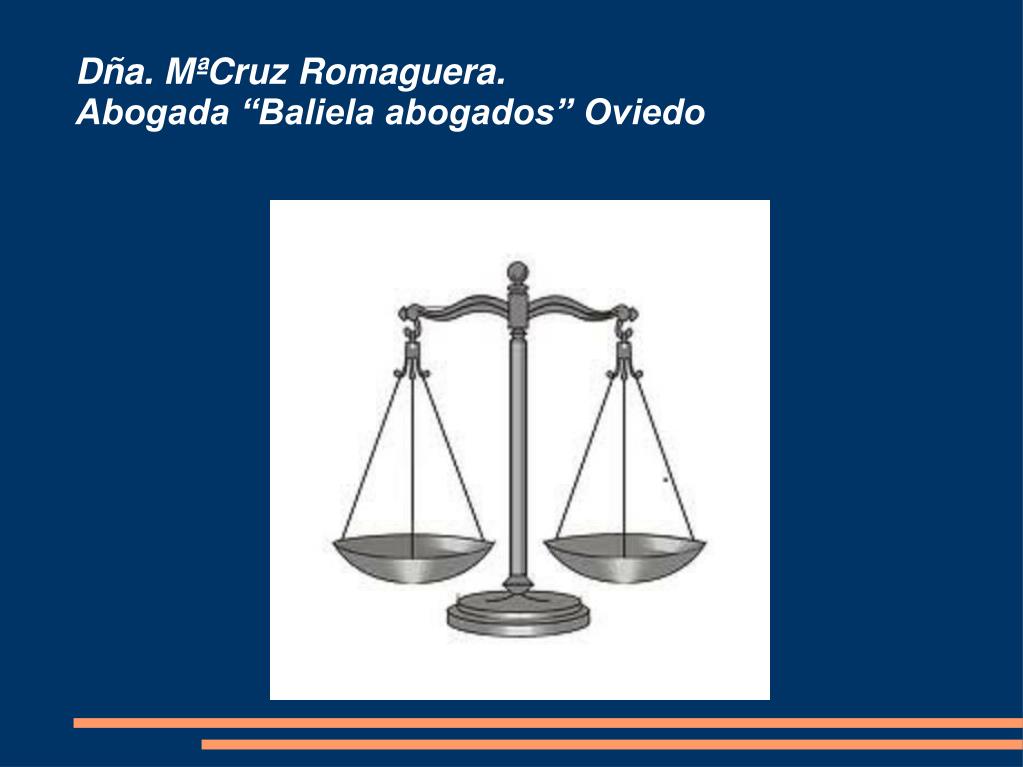 Dña. MªCruz Romaguera.
Abogada “Baliela abogados” Oviedo